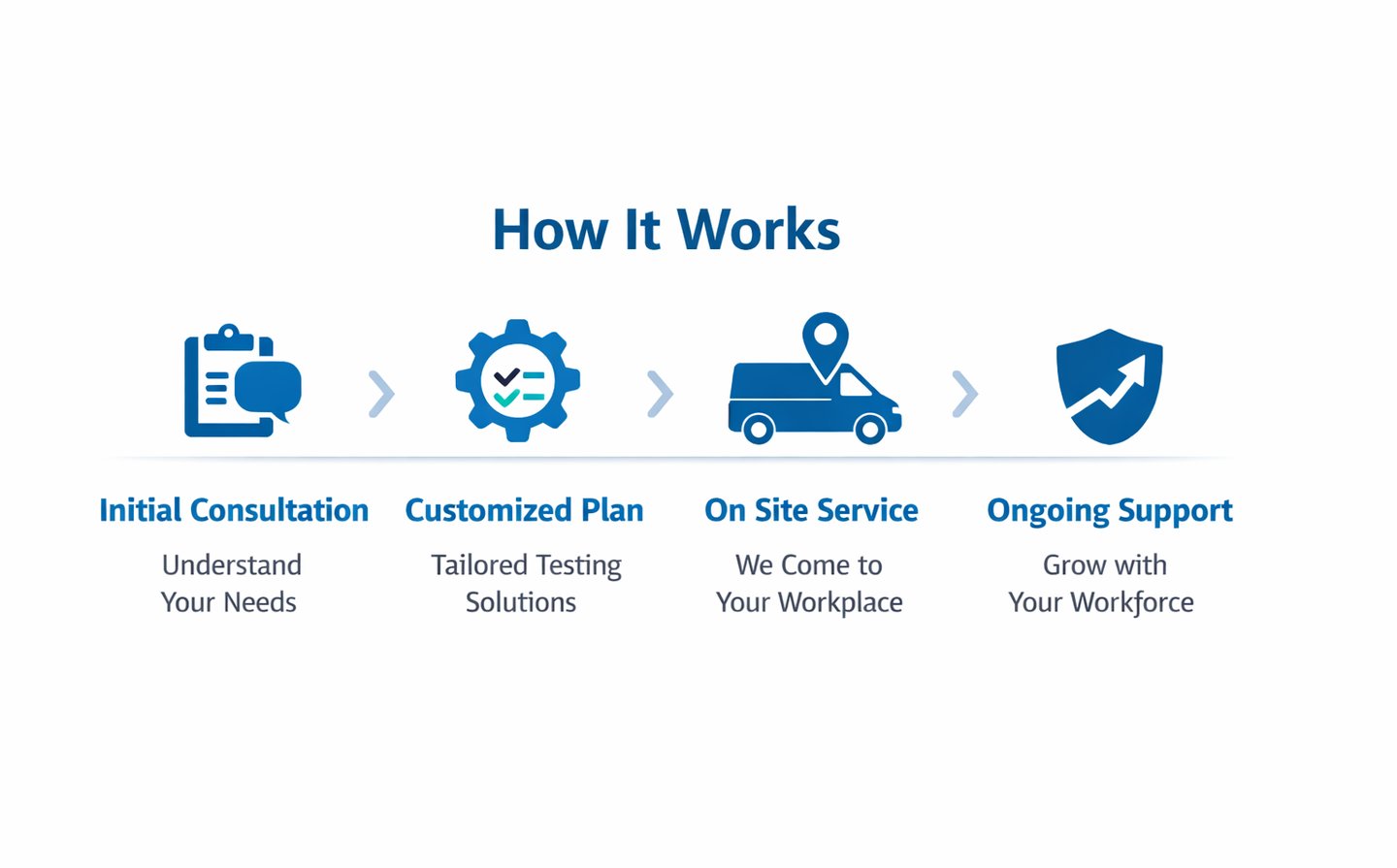 How It Works

Initial Consultation

Understand Your Needs

Customized Plan

Tailored Testing Solutions

On Site Service

We Come to Your Workplace

Ongoing Support

Grow with Your Workforce